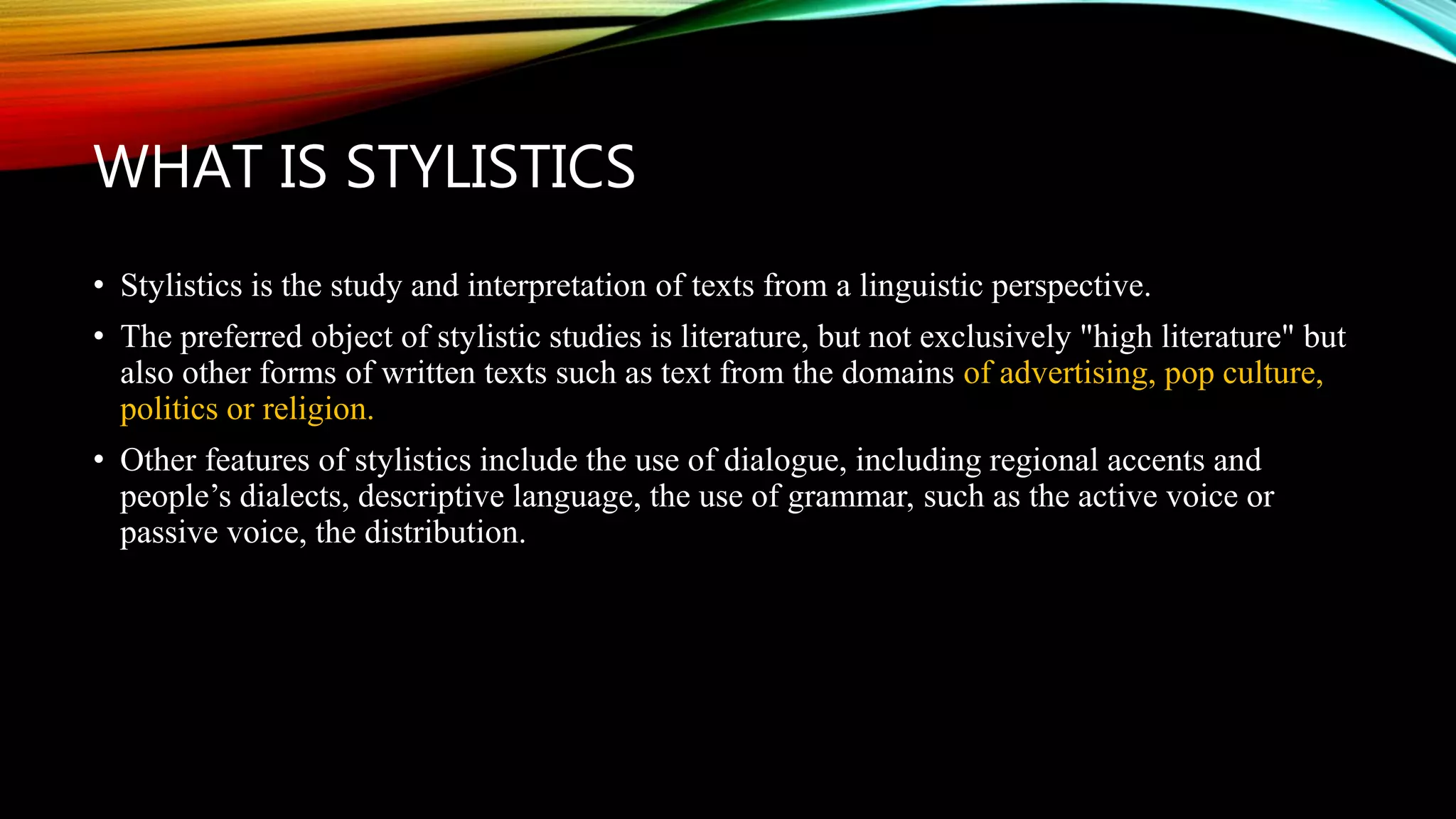 WHAT IS STYLISTICS

• Stylistics is the study and interpretation of texts from a linguistic perspective.

• The preferred object of stylistic studies is literature, but not exclusively "high literature" but also other forms of written texts such as text from the domains of advertising, pop culture, politics or religion.

• Other features of stylistics include the use of dialogue, including regional accents and people’s dialects, descriptive language, the use of grammar, such as the active voice or passive voice, the distribution.